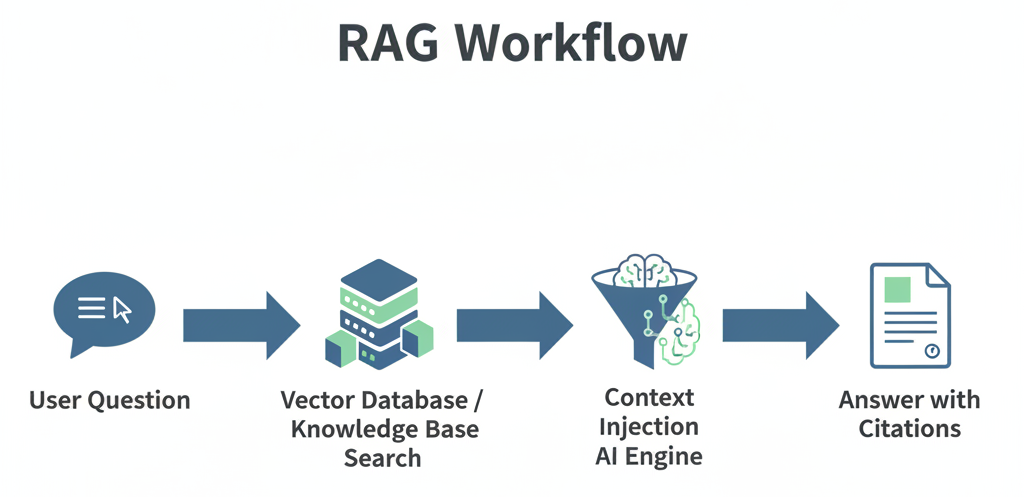 RAG Workflow

User Question

Vector Database / Knowledge Base Search

Context Injection AI Engine

Answer with Citations